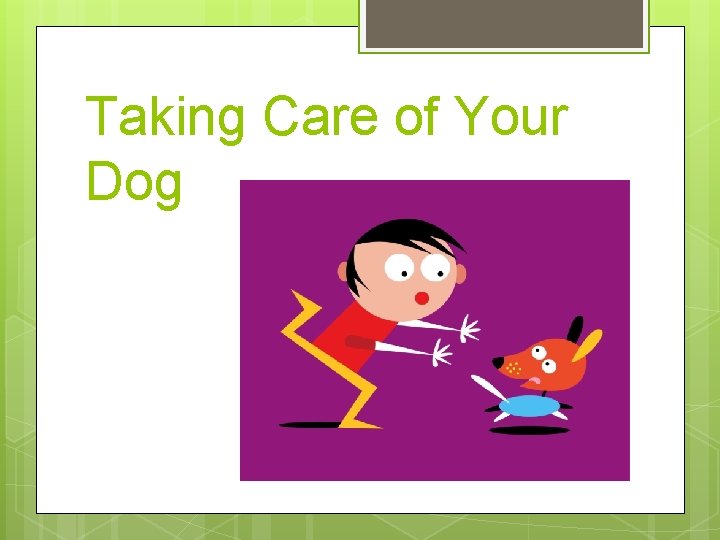 Taking Care of Your Dog